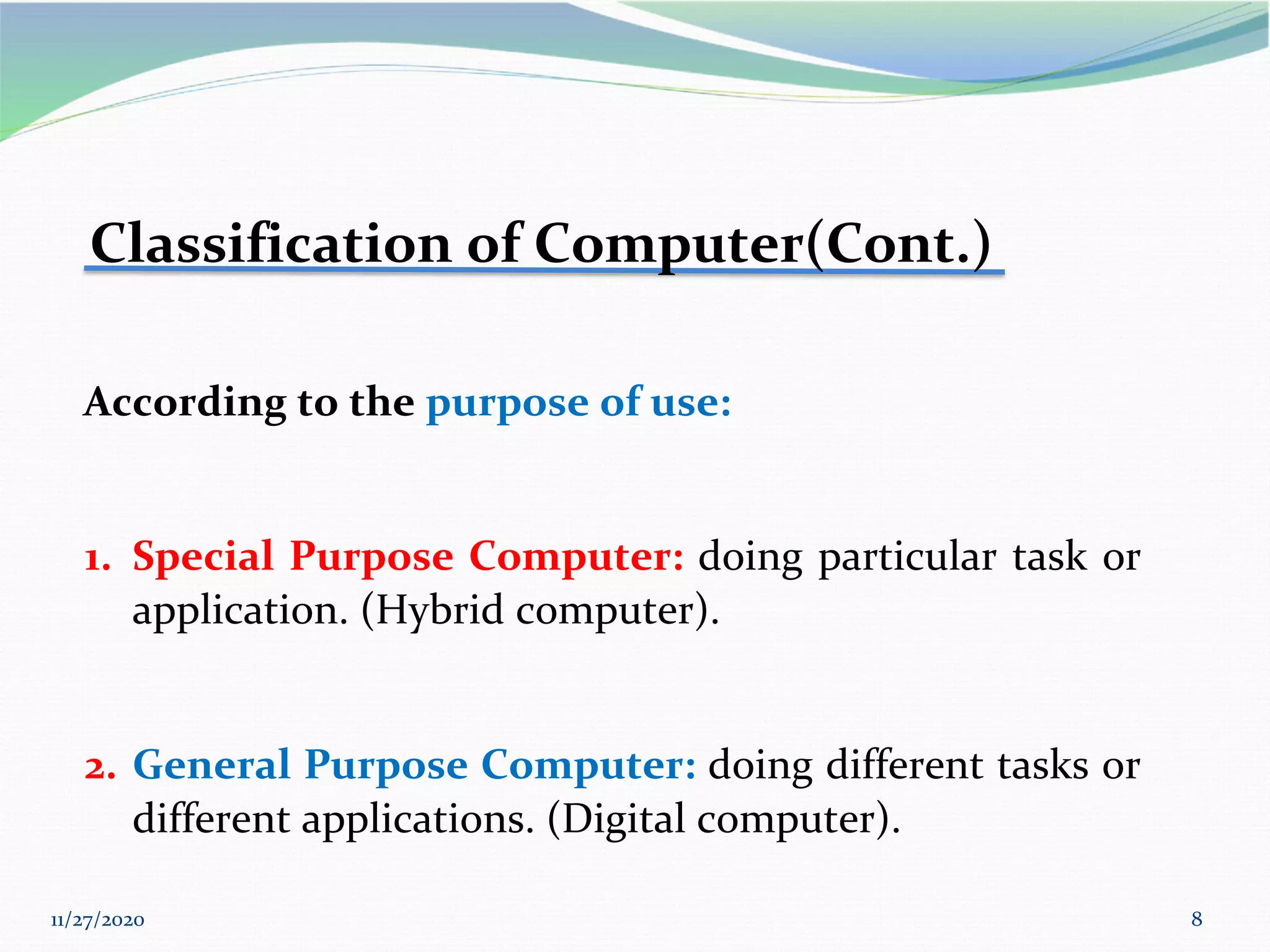 Classification of Computer(Cont.)

According to the purpose of use:

1. Special Purpose Computer: doing particular task or application. (Hybrid computer).

2. General Purpose Computer: doing different tasks or different applications. (Digital computer).

11/27/2020

8